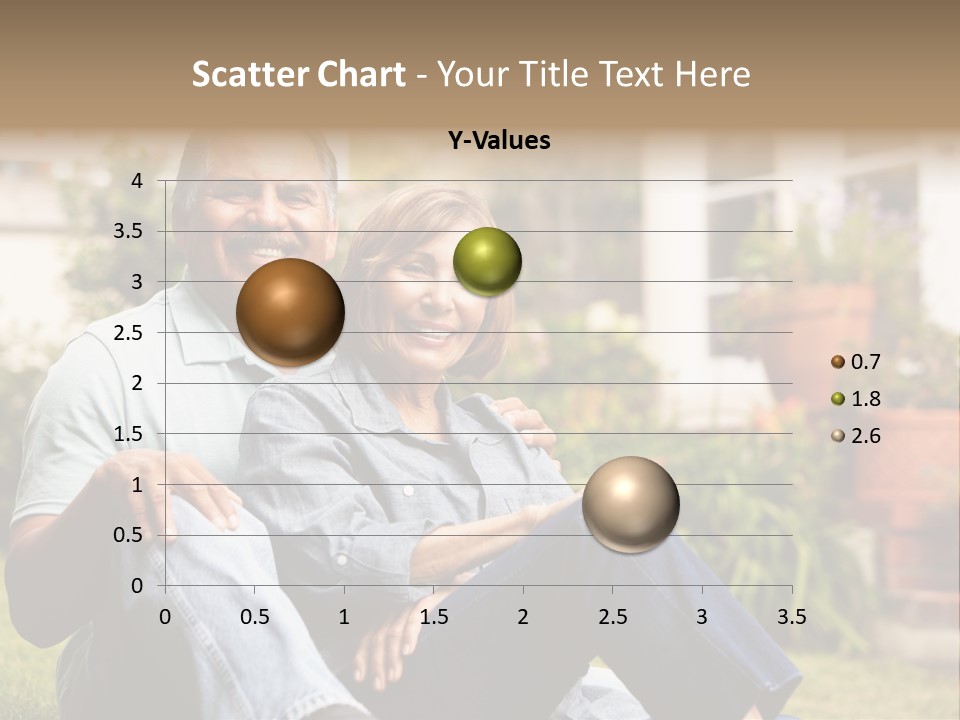 Scatter Chart - Your Title Text Here

Y-Values

4
3.5
3
2.5
2
1.5
1
0.5
0

0 0.5 1 1.5 2 2.5 3 3.5

0.7
1.8
2.6